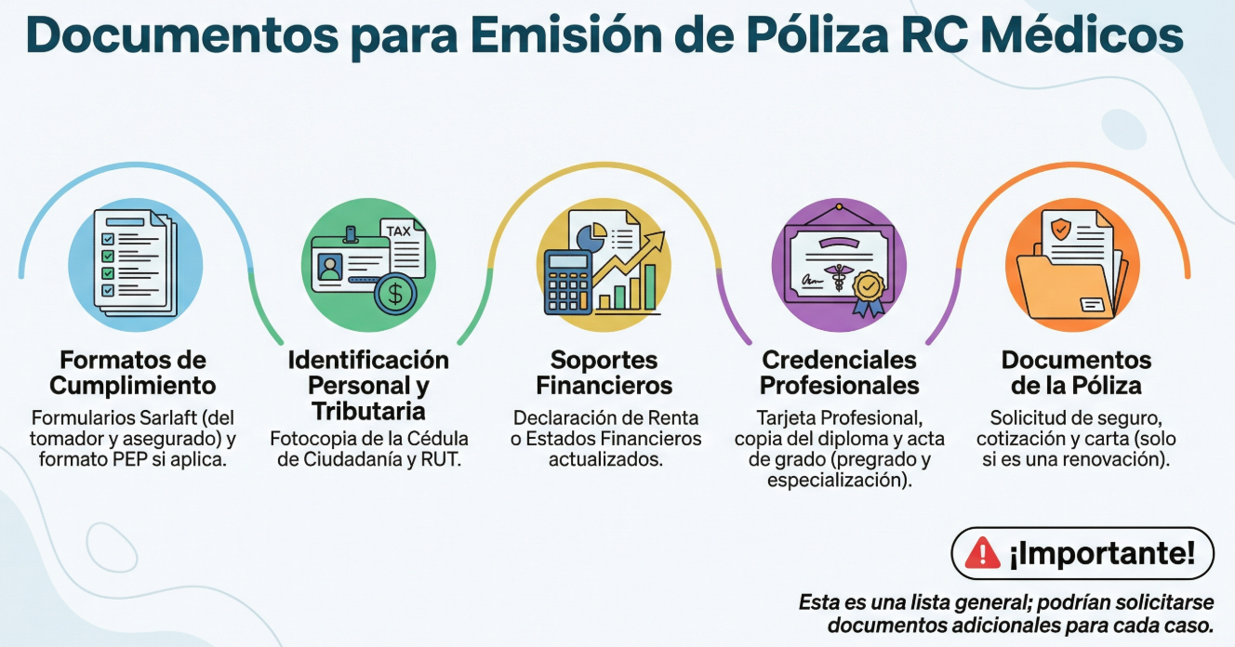 Documentos para Emisión de Póliza RC Médicos

TAX

Formatos de Cumplimiento
Formularios Sarlaft (del tomador y asegurado) y formato PEP si aplica.

Identificación Personal y Tributaria
Fotocopia de la Cédula de Ciudadanía y RUT.

Soportes Financieros
Declaración de Renta o Estados Financieros actualizados.

Credenciales Profesionales
Tarjeta Profesional, copia del diploma y acta de grado (pregrado y especialización).

Documentos de la Póliza
Solicitud de seguro, cotización y carta (solo si es una renovación).

¡Importante!

Esta es una lista general; podrían solicitarse documentos adicionales para cada caso.